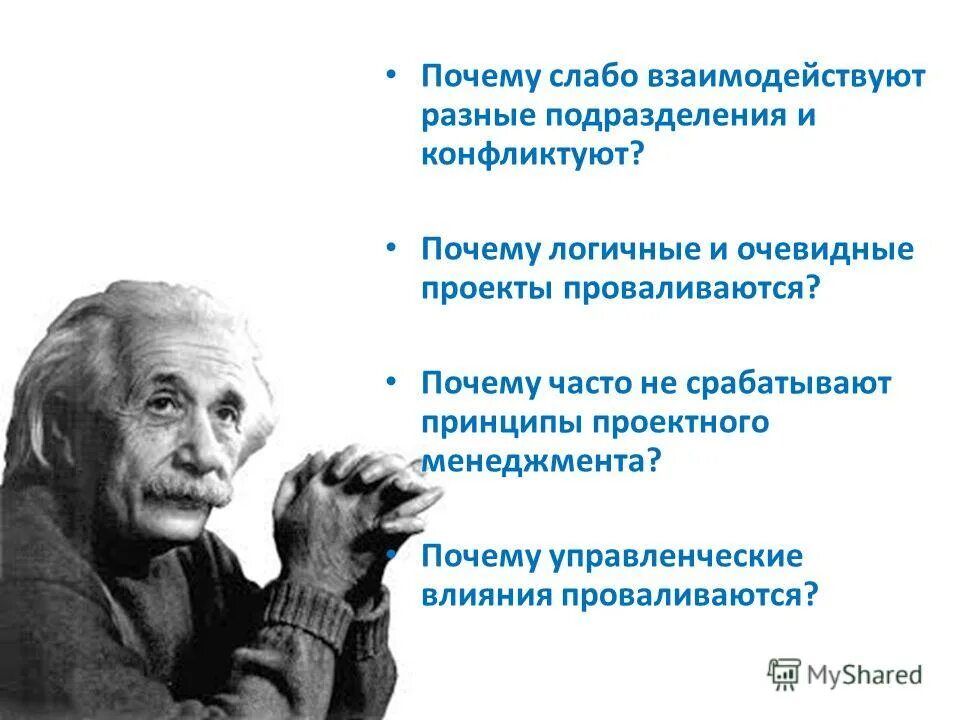 • Почему слабо взаимодействуют разные подразделения и конфликтуют?

• Почему логичные и очевидные проекты проваливаются?

• Почему часто не срабатывают принципы проектного менеджмента?

• Почему управленческие влияния проваливаются?

MyShared